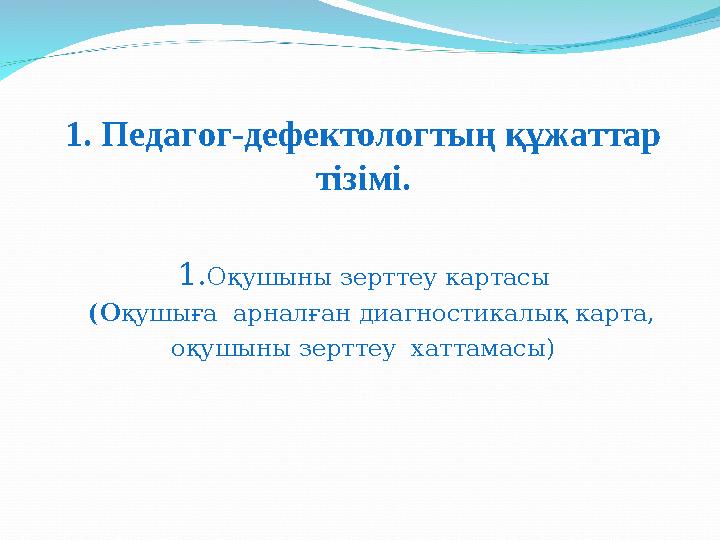 1. Педагог-дефектологтың құжаттар тізімі.

1.Оқушыны зерттеу картасы
(Оқушыға арналған диагностикалық карта, оқушыны зерттеу хаттамасы)